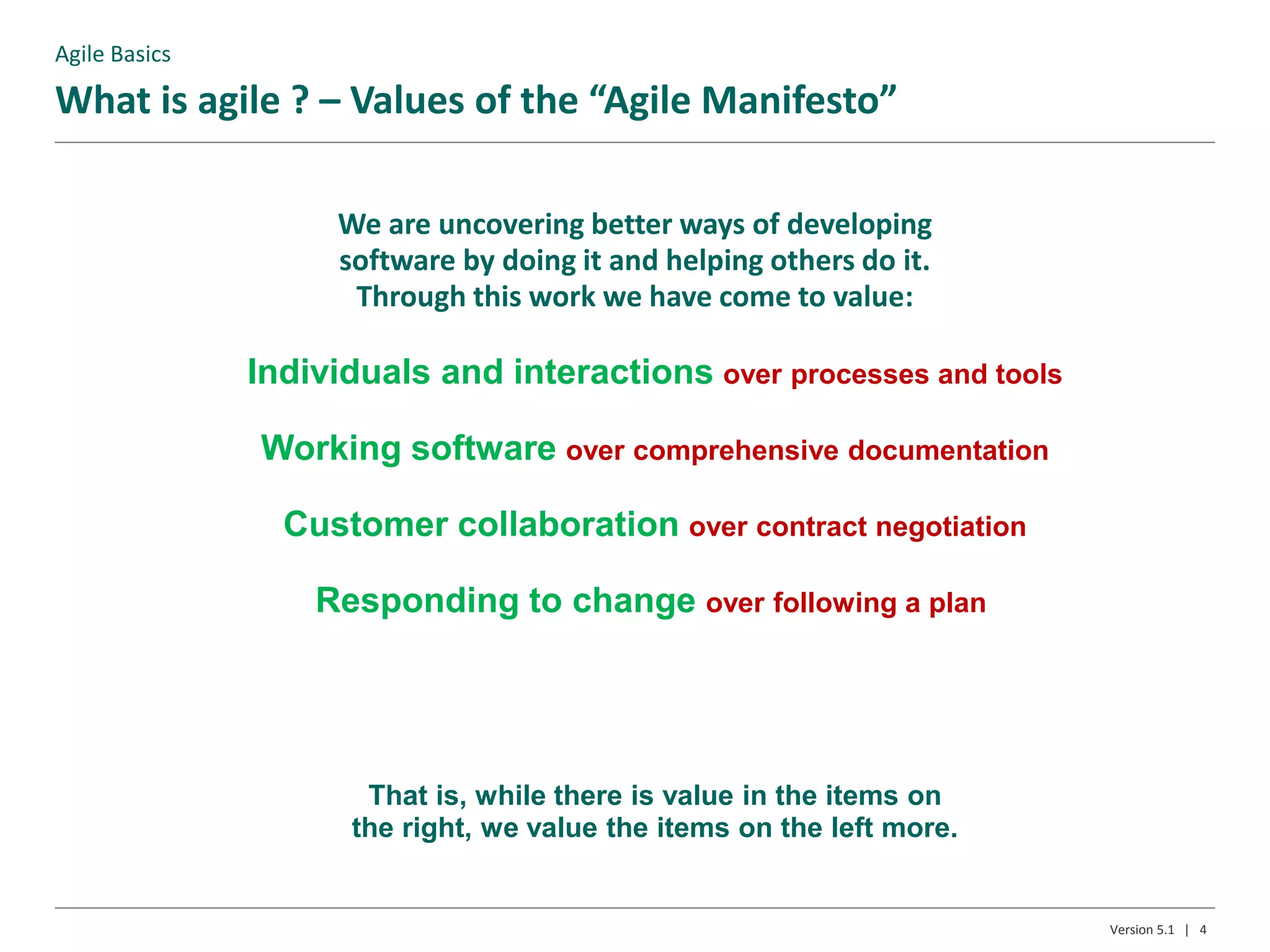 Agile Basics

What is agile ? – Values of the “Agile Manifesto”

We are uncovering better ways of developing software by doing it and helping others do it. Through this work we have come to value:

Individuals and interactions over processes and tools

Working software over comprehensive documentation

Customer collaboration over contract negotiation

Responding to change over following a plan

That is, while there is value in the items on the right, we value the items on the left more.

Version 5.1 | 4